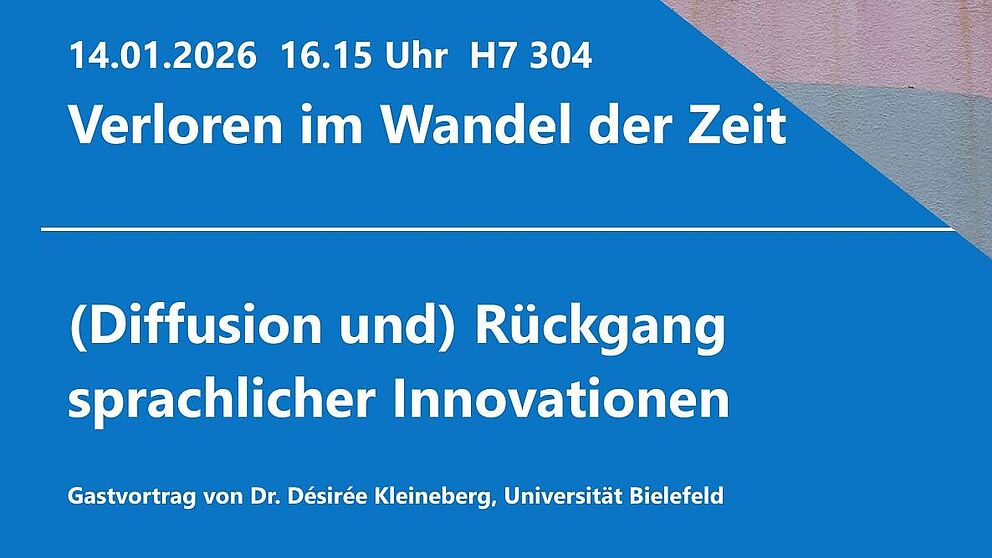 14.01.2026  16.15 Uhr  H7 304

Verloren im Wandel der Zeit

(Diffusion und) Rückgang sprachlicher Innovationen

Gastvortrag von Dr. Désirée Kleineberg, Universität Bielefeld